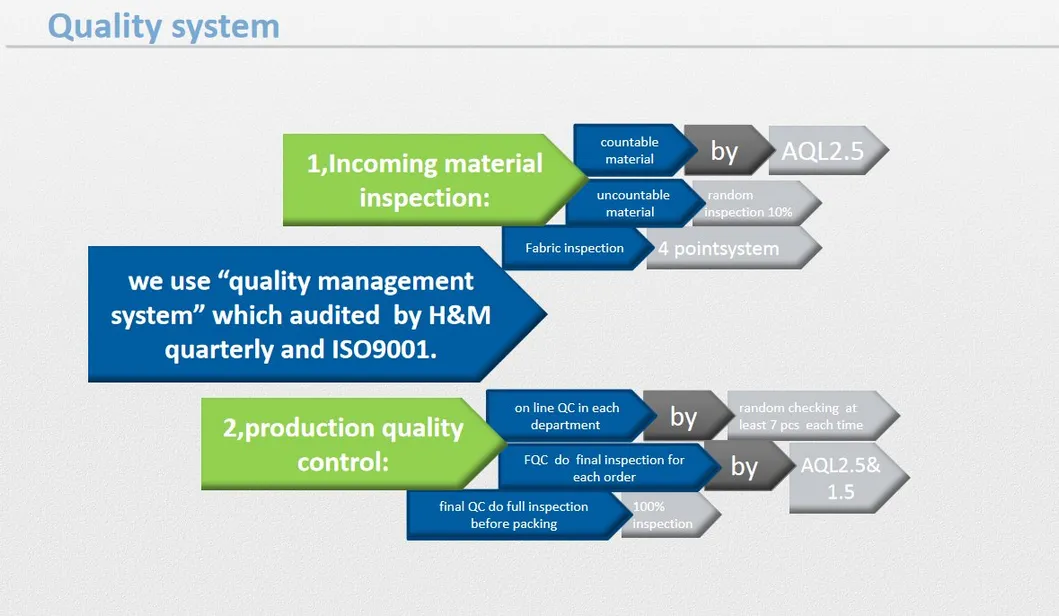 Quality system

1,Incoming material inspection:

countable material

by

AQL2.5

uncountable material

random inspection 10%

Fabric inspection

4 pointsystem

we use “quality management system” which audited by H&M quarterly and ISO9001.

2,production quality control:

on line QC in each department

by

random checking at least 7 pcs each time

FQC do final inspection for each order

by

AQL2.5& 1.5

final QC do full inspection before packing

100% inspection